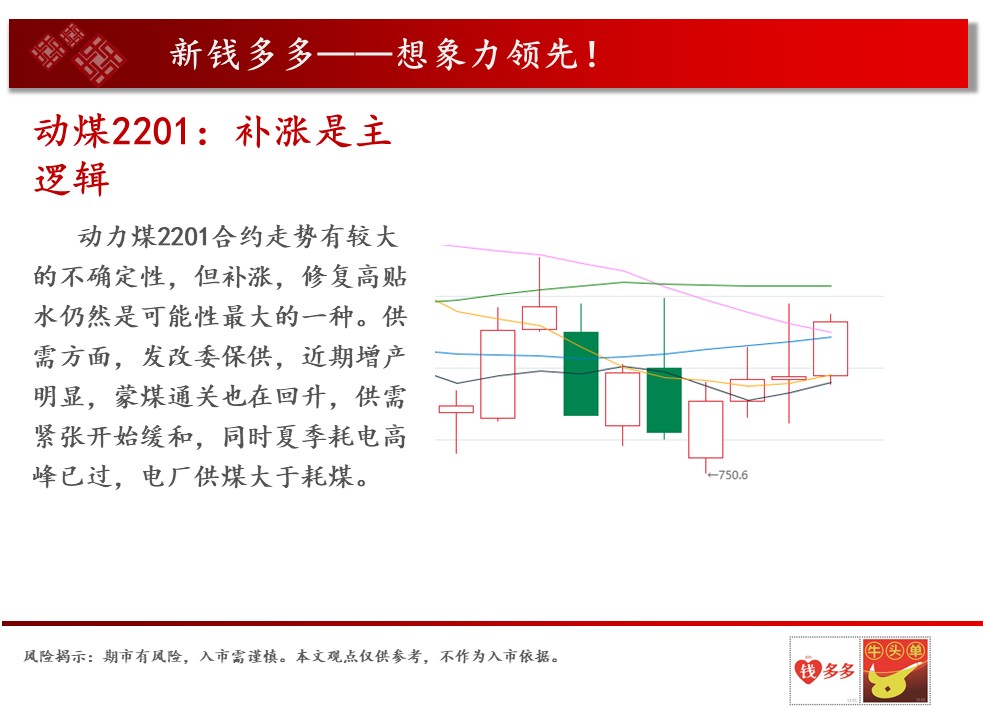 新钱多多——想象力领先！

动煤2201：补涨是主逻辑

动力煤2201合约走势有较大的不确定性，但补涨，修复高贴水仍然是可能性最大的一种。供需方面，发改委保供，近期增产明显，蒙煤通关也在回升，供需紧张开始缓和，同时夏季耗电高峰已过，电厂供煤大于耗煤。

←750.6

风险揭示：期市有风险，入市需谨慎。本文观点仅供参考，不作为入市依据。

钱多多

牛头单